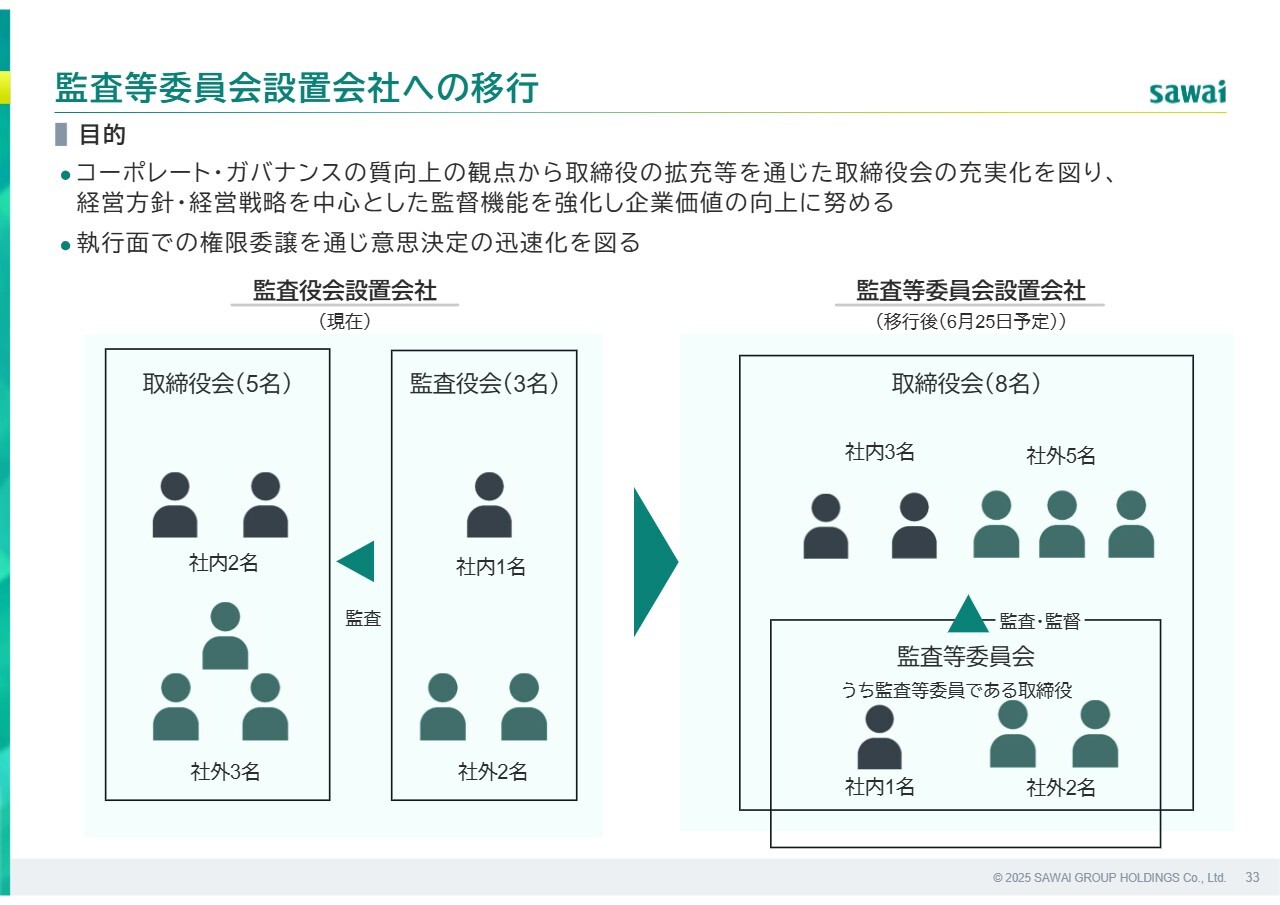 監査等委員会設置会社への移行

sawai

目的

● コーポレート・ガバナンスの質向上の観点から取締役の拡充等を通じた取締役会の充実化を図り、経営方針・経営戦略を中心とした監督機能を強化し企業価値の向上に努める

● 執行面での権限委譲を通じ意思決定の迅速化を図る

監査役会設置会社
（現在）

取締役会（5名）

社内2名

社外3名

監査

監査役会（3名）

社内1名

社外2名

監査等委員会設置会社
（移行後（6月25日予定））

取締役会（8名）

社内3名

社外5名

監査・監督

監査等委員会

うち監査等委員である取締役

社内1名

社外2名

© 2025 SAWAI GROUP HOLDINGS Co., Ltd. 33